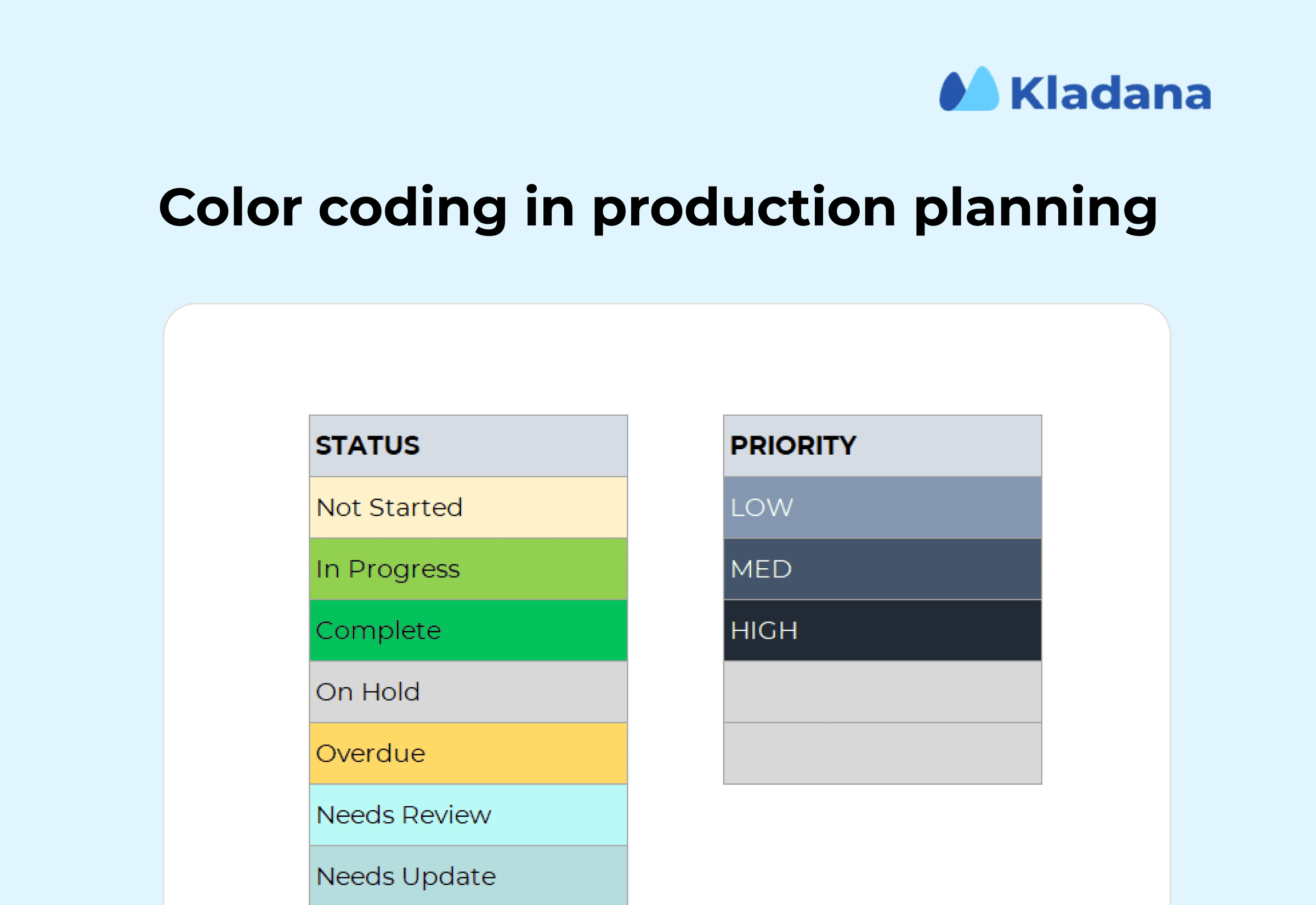 Kladana

Color coding in production planning

| STATUS |
|---|
| Not Started |
| In Progress |
| Complete |
| On Hold |
| Overdue |
| Needs Review |
| Needs Update |

| PRIORITY |
|---|
| LOW |
| MED |
| HIGH |
| |
| |